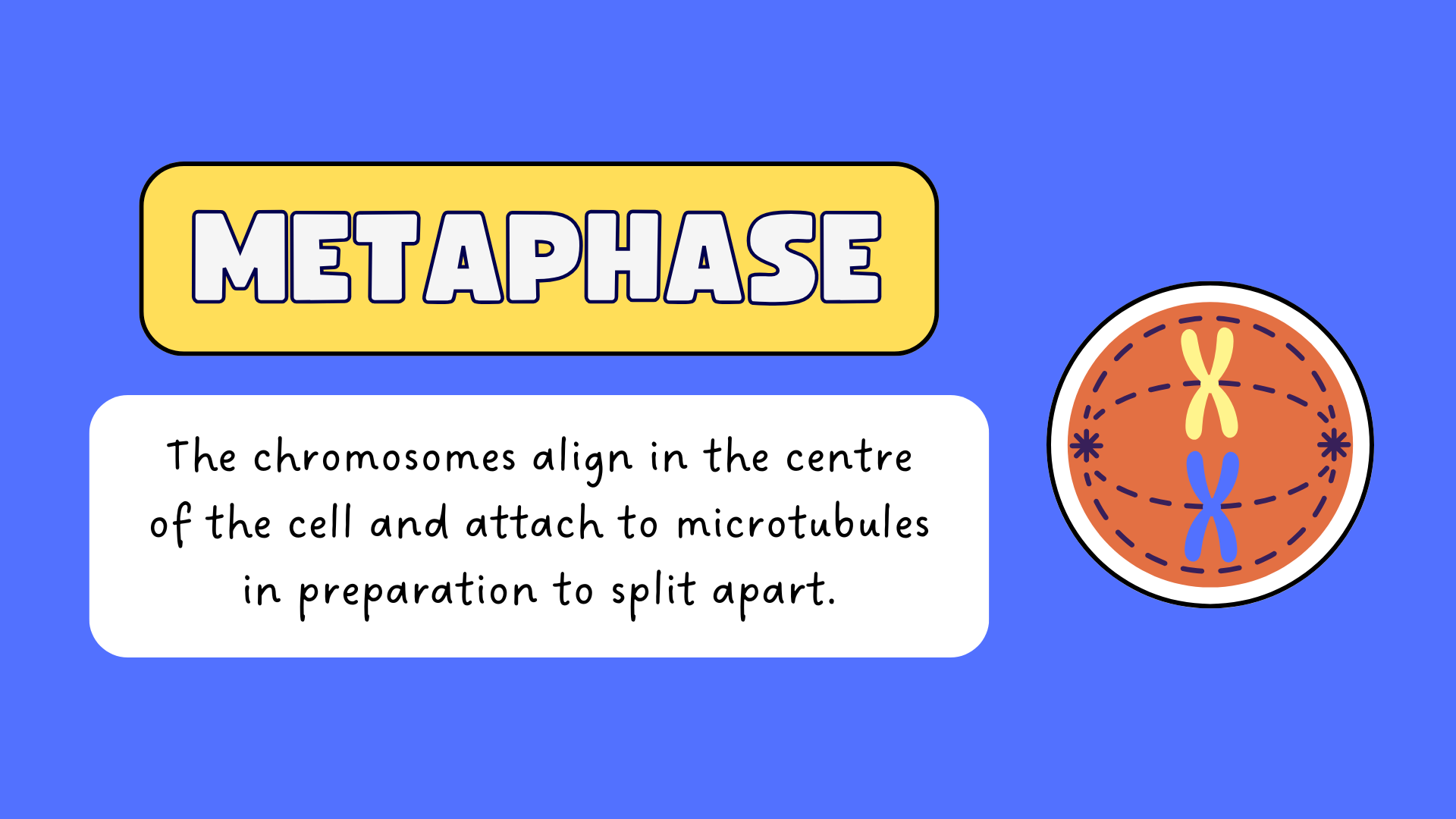 METAPHASE

The chromosomes align in the centre of the cell and attach to microtubules in preparation to split apart.